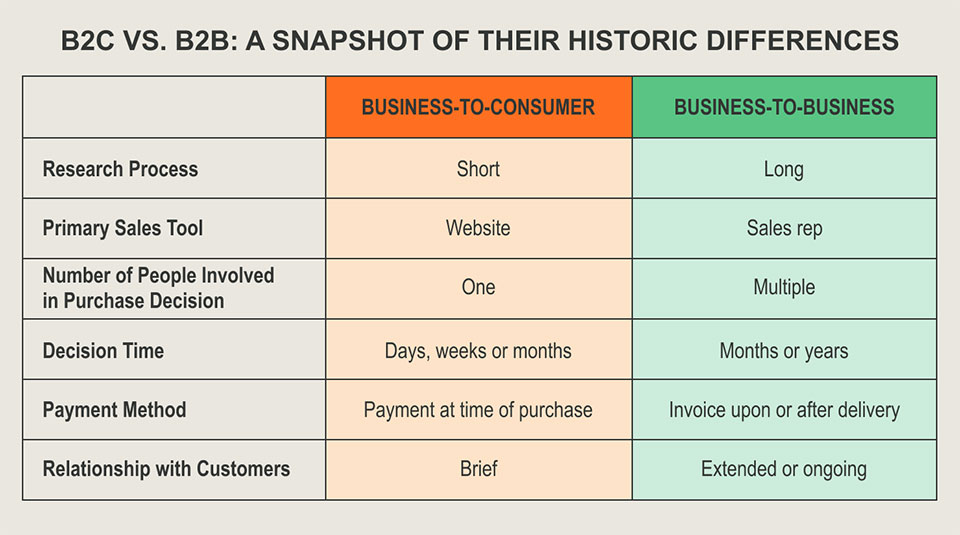 B2C VS. B2B: A SNAPSHOT OF THEIR HISTORIC DIFFERENCES

| | BUSINESS-TO-CONSUMER | BUSINESS-TO-BUSINESS |
|---|---|---|
| Research Process | Short | Long |
| Primary Sales Tool | Website | Sales rep |
| Number of People Involved in Purchase Decision | One | Multiple |
| Decision Time | Days, weeks or months | Months or years |
| Payment Method | Payment at time of purchase | Invoice upon or after delivery |
| Relationship with Customers | Brief | Extended or ongoing |